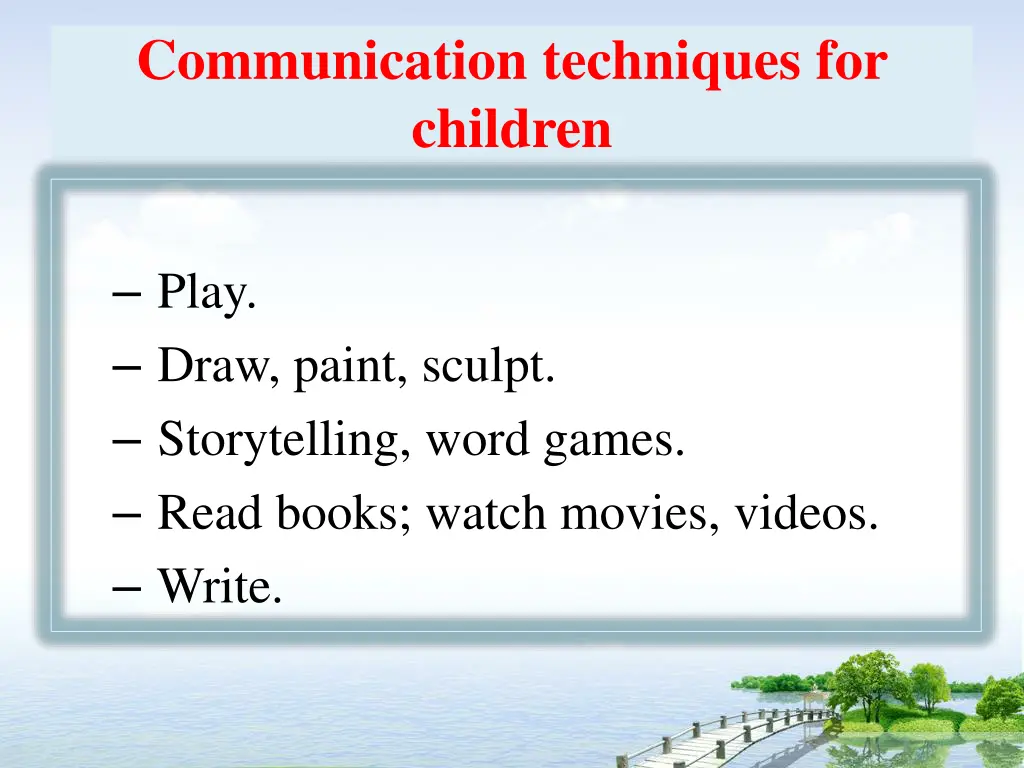 Communication techniques for children

– Play.
– Draw, paint, sculpt.
– Storytelling, word games.
– Read books; watch movies, videos.
– Write.